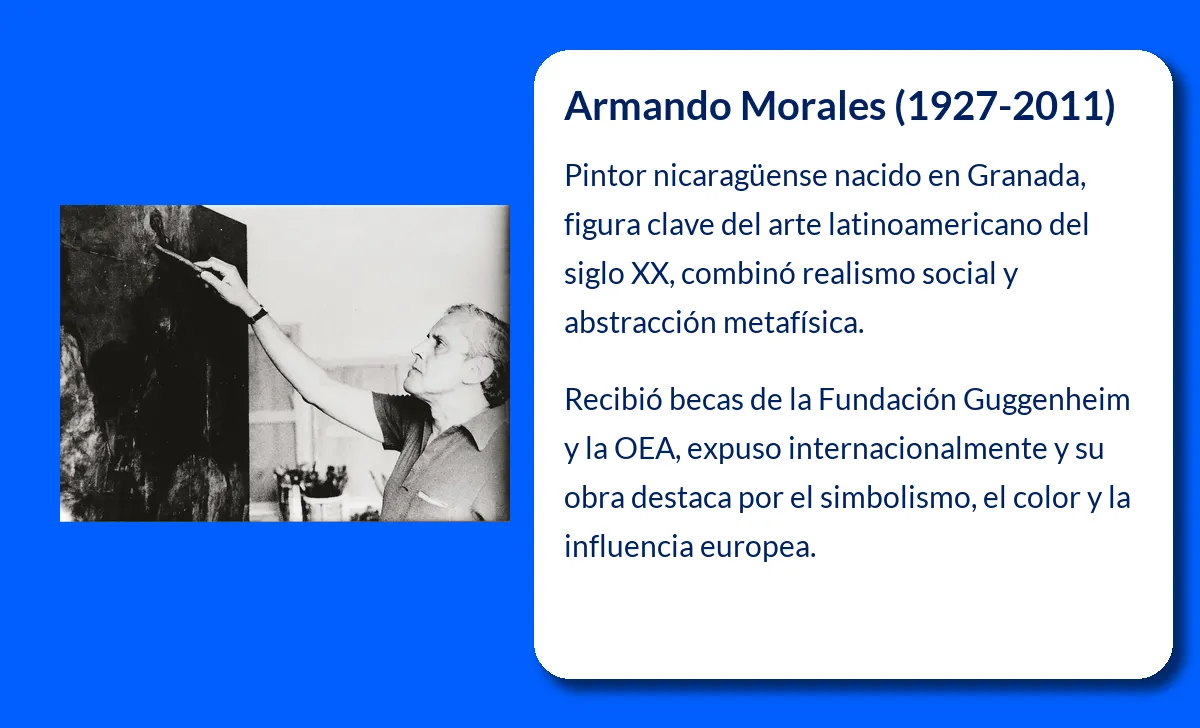 Armando Morales (1927-2011)

Pintor nicaragüense nacido en Granada, figura clave del arte latinoamericano del siglo XX, combinó realismo social y abstracción metafísica.

Recibió becas de la Fundación Guggenheim y la OEA, expuso internacionalmente y su obra destaca por el simbolismo, el color y la influencia europea.